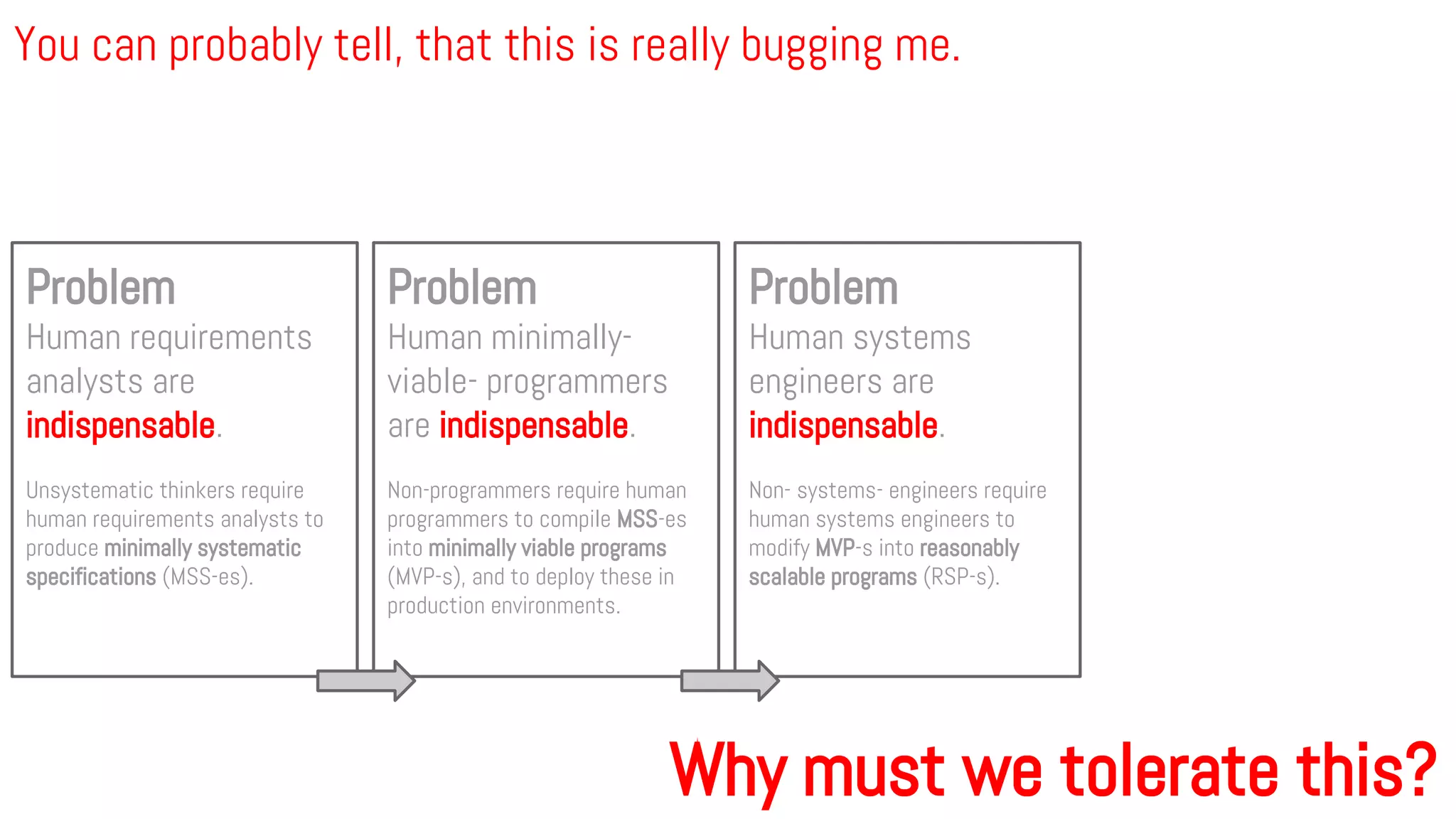 You can probably tell, that this is really bugging me.

Problem
Human requirements analysts are indispensable.

Unsystematic thinkers require human requirements analysts to produce minimally systematic specifications (MSS-es).

Problem
Human minimally-viable- programmers are indispensable.

Non-programmers require human programmers to compile MSS-es into minimally viable programs (MVP-s), and to deploy these in production environments.

Problem
Human systems engineers are indispensable.

Non- systems- engineers require human systems engineers to modify MVP-s into reasonably scalable programs (RSP-s).

Why must we tolerate this?